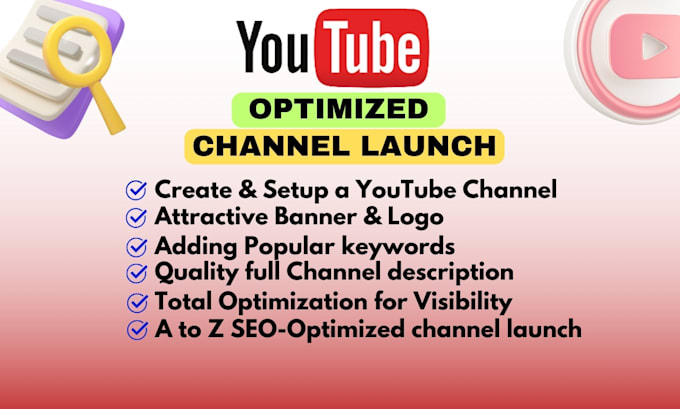 YouTube

OPTIMIZED

CHANNEL LAUNCH

Create & Setup a YouTube Channel
Attractive Banner & Logo
Adding Popular keywords
Quality full Channel description
Total Optimization for Visibility
A to Z SEO-Optimized channel launch